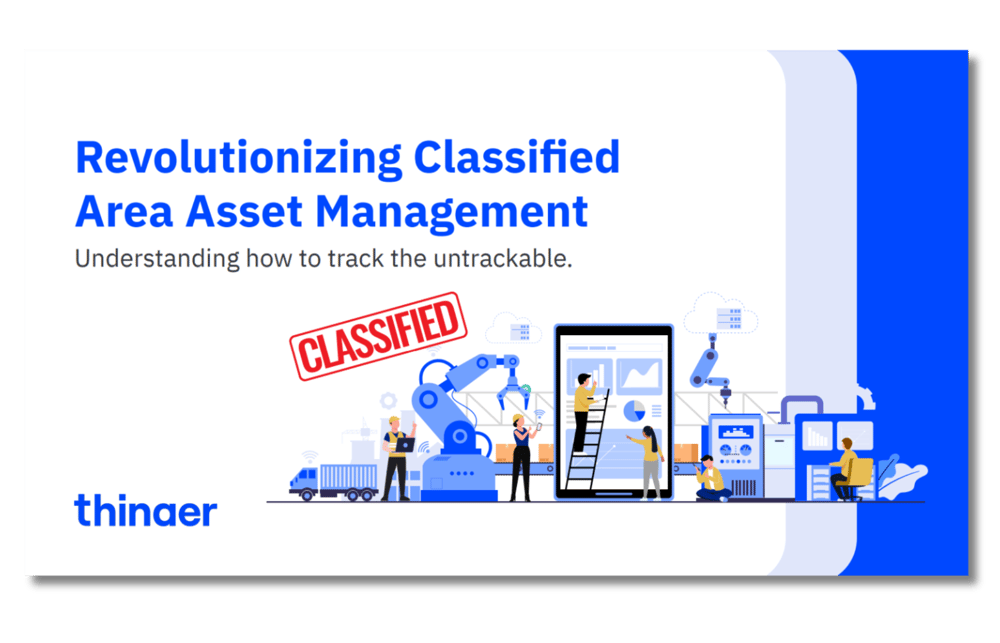 Revolutionizing Classified Area Asset Management

Understanding how to track the untrackable.

CLASSIFIED

thinaer